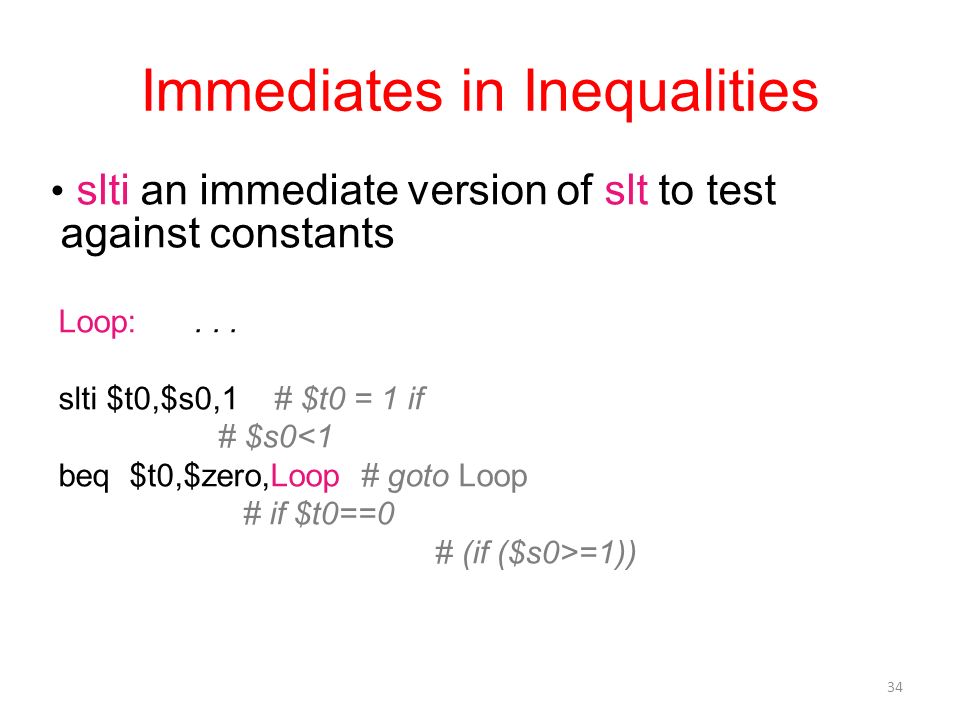 Immediates in Inequalities

• slti an immediate version of slt to test against constants

Loop: . . .

slti \$t0,\$s0,1 # \$t0 = 1 if
# \$s0<1
beq \$t0,\$zero,Loop # goto Loop
# if \$t0==0
# (if (\$s0>=1))

34